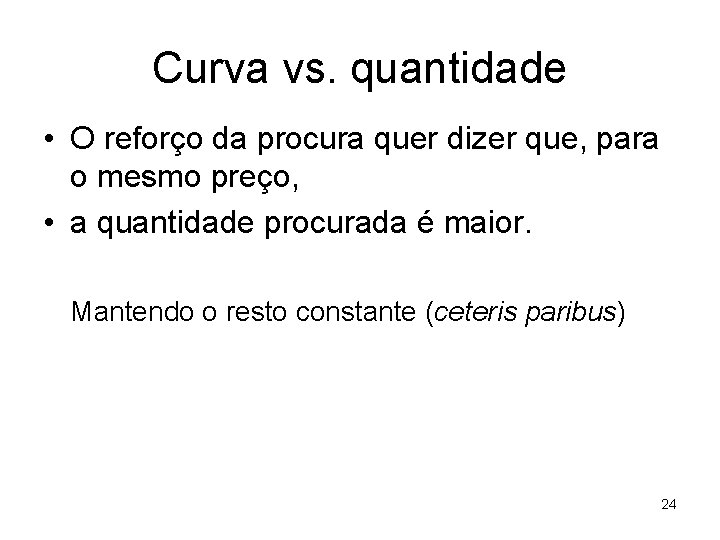 Curva vs. quantidade

• O reforço da procura quer dizer que, para o mesmo preço,
• a quantidade procurada é maior.

Mantendo o resto constante (ceteris paribus)

24